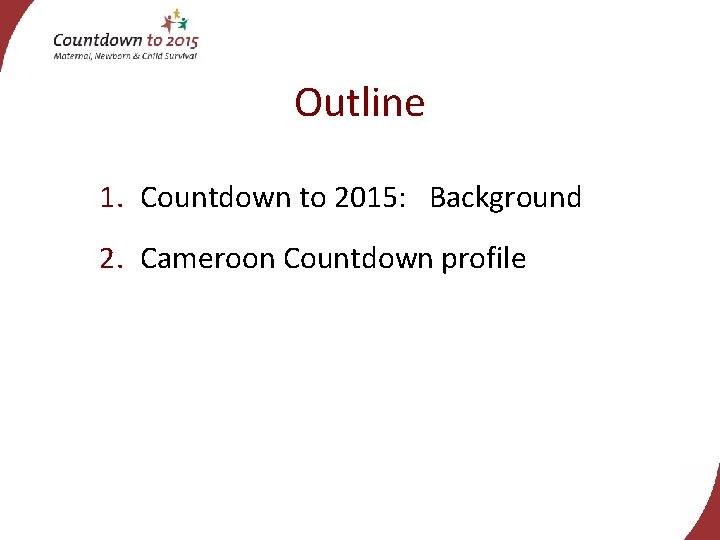 Countdown to 2015
Maternal, Newborn & Child Survival

Outline

1. Countdown to 2015: Background

2. Cameroon Countdown profile